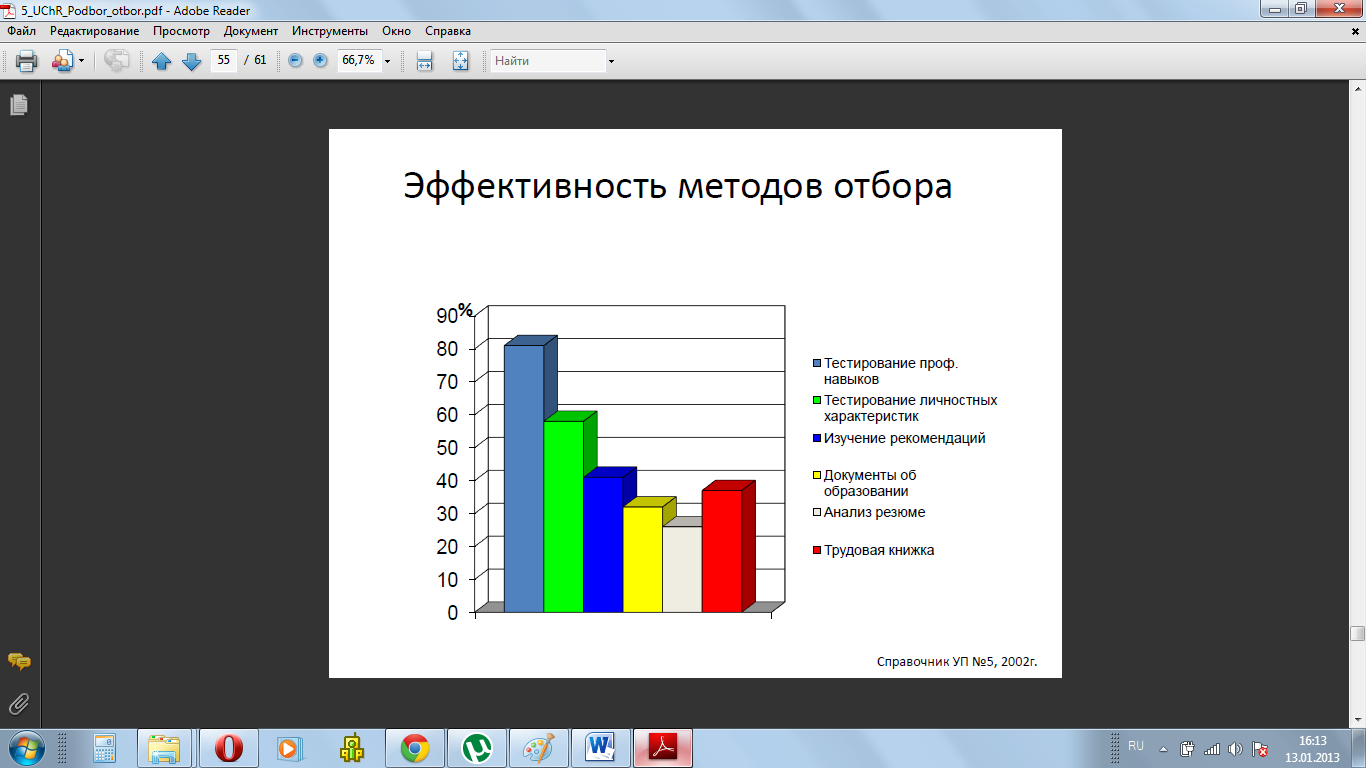 5_UChR_Podbor_otbor.pdf - Adobe Reader

Файл Редактирование Просмотр Документ Инструменты Окно Справка

55 / 61 66,7% Найти

Эффективность методов отбора

%
90
80
70
60
50
40
30
20
10
0

Тестирование проф. навыков
Тестирование личностных характеристик
Изучение рекомендаций
Документы об образовании
Анализ резюме
Трудовая книжка

Справочник УП №5, 2002г.

RU 16:13 13.01.2013